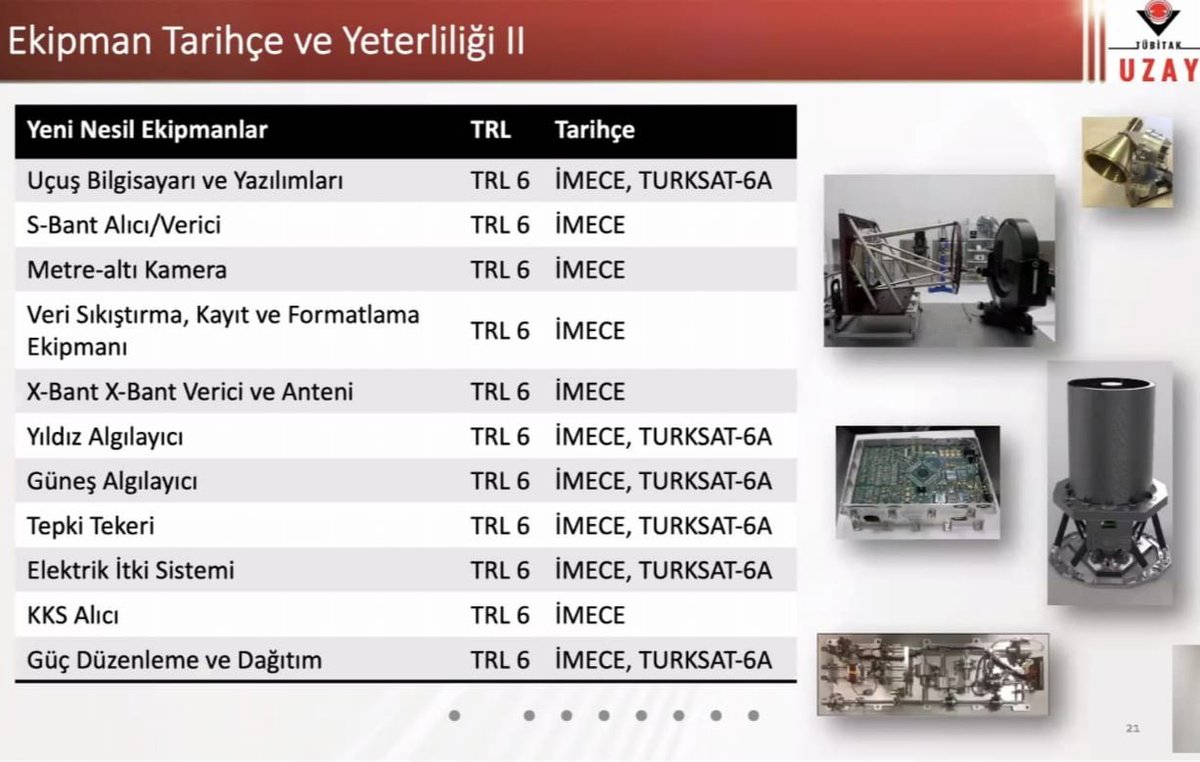 Ekipman Tarihçe ve Yeterliliği II

TÜBİTAK UZAY

| Yeni Nesil Ekipmanlar | TRL | Tarihçe |
|---|---|---|
| Uçuş Bilgisayarı ve Yazılımları | TRL 6 | İMECE, TURKSAT-6A |
| S-Bant Alıcı/Verici | TRL 6 | İMECE |
| Metre-altı Kamera | TRL 6 | İMECE |
| Veri Sıkıştırma, Kayıt ve Formatlama Ekipmanı | TRL 6 | İMECE |
| X-Bant X-Bant Verici ve Anteni | TRL 6 | İMECE |
| Yıldız Algılayıcı | TRL 6 | İMECE, TURKSAT-6A |
| Güneş Algılayıcı | TRL 6 | İMECE, TURKSAT-6A |
| Tepki Tekeri | TRL 6 | İMECE, TURKSAT-6A |
| Elektrik İtki Sistemi | TRL 6 | İMECE, TURKSAT-6A |
| KKS Alıcı | TRL 6 | İMECE |
| Güç Düzenleme ve Dağıtım | TRL 6 | İMECE, TURKSAT-6A |

21